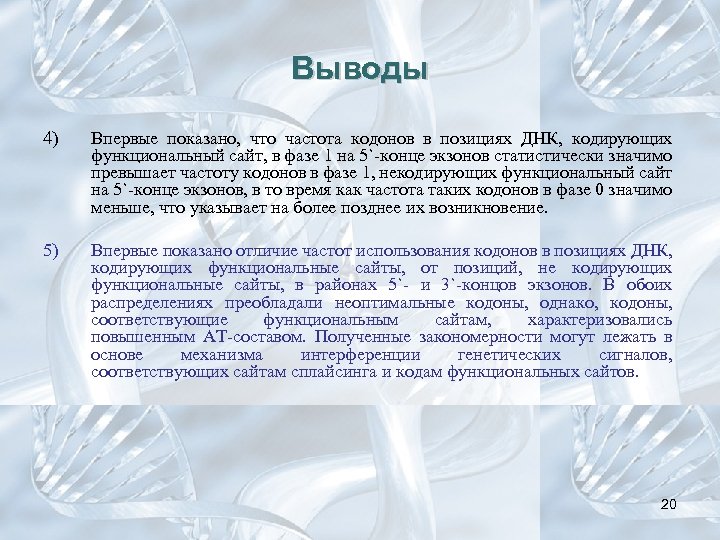 Выводы

4) Впервые показано, что частота кодонов в позициях ДНК, кодирующих функциональный сайт, в фазе 1 на 5`-конце экзонов статистически значимо превышает частоту кодонов в фазе 1, некодирующих функциональный сайт на 5`-конце экзонов, в то время как частота таких кодонов в фазе 0 значимо меньше, что указывает на более позднее их возникновение.

5) Впервые показано отличие частот использования кодонов в позициях ДНК, кодирующих функциональные сайты, от позиций, не кодирующих функциональные сайты, в районах 5`- и 3`-концов экзонов. В обоих распределениях преобладали неоптимальные кодоны, однако, кодоны, соответствующие функциональным сайтам, характеризовались повышенным АТ-составом. Полученные закономерности могут лежать в основе механизма интерференции генетических сигналов, соответствующих сайтам сплайсинга и кодам функциональных сайтов.

20